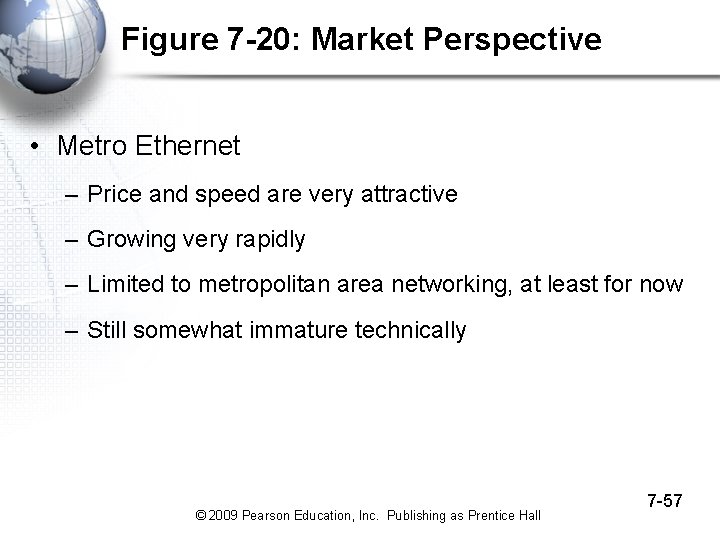 Figure 7-20: Market Perspective

• Metro Ethernet

– Price and speed are very attractive

– Growing very rapidly

– Limited to metropolitan area networking, at least for now

– Still somewhat immature technically

7-57

© 2009 Pearson Education, Inc. Publishing as Prentice Hall